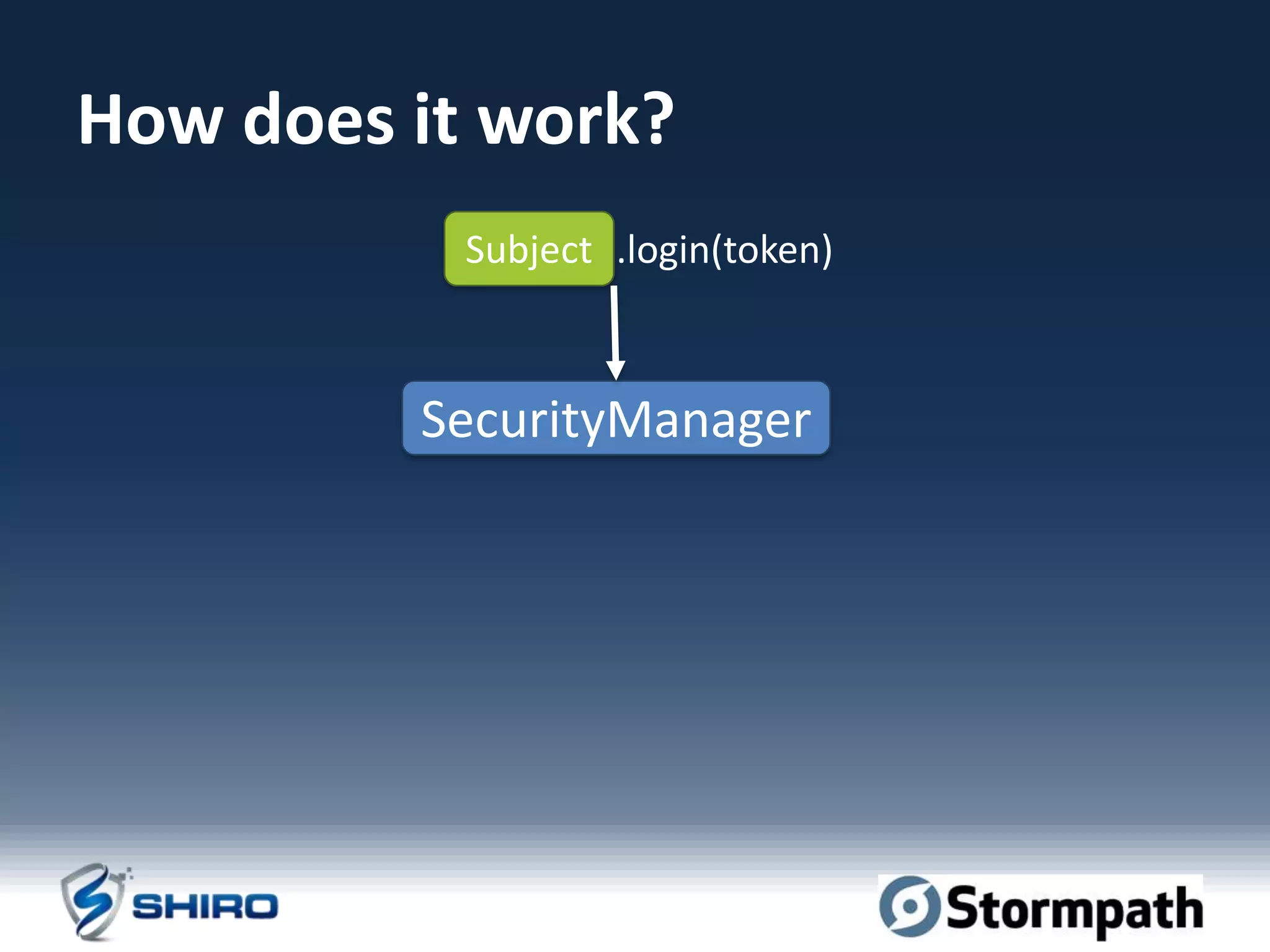 How does it work?

Subject .login(token)

SecurityManager

SHIRO

Stormpath